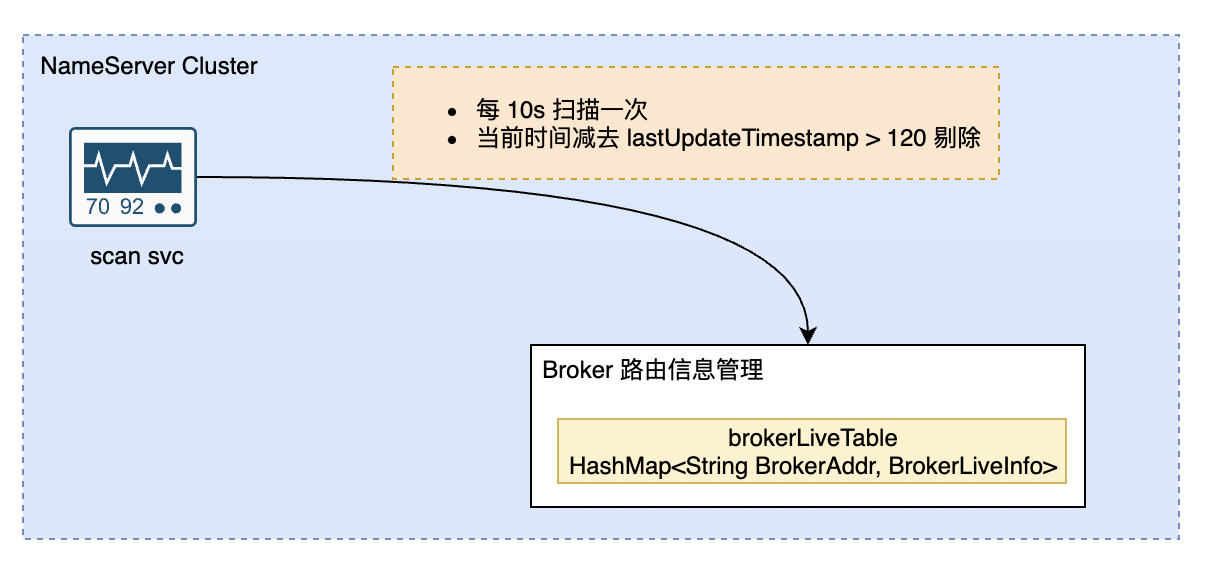 NameServer Cluster

- 每 10s 扫描一次
- 当前时间减去 lastUpdateTimestamp > 120 剔除

70 92

scan svc

Broker 路由信息管理

brokerLiveTable
HashMap<String BrokerAddr, BrokerLiveInfo>